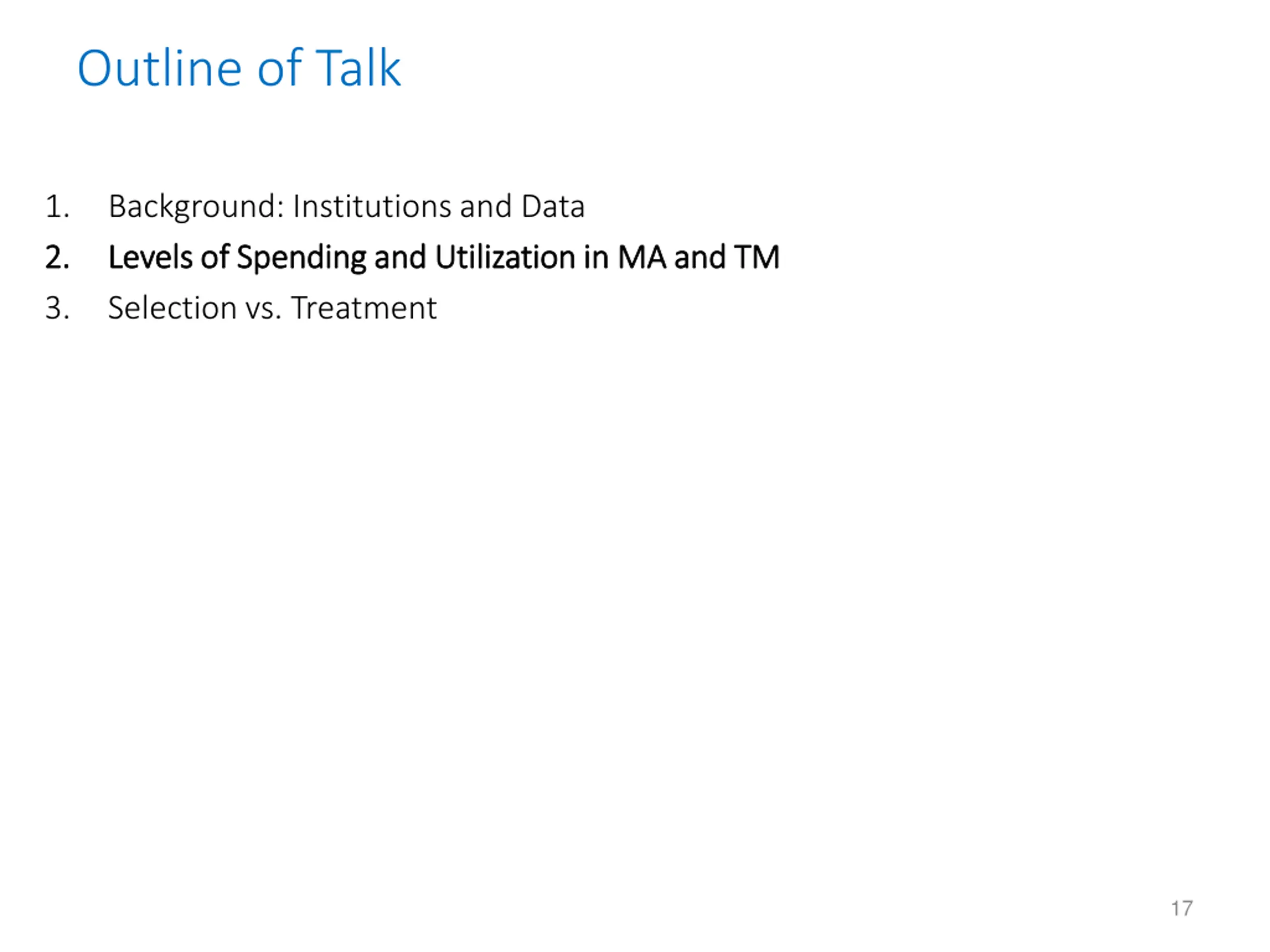 Outline of Talk

1. Background: Institutions and Data
2. Levels of Spending and Utilization in MA and TM
3. Selection vs. Treatment

17